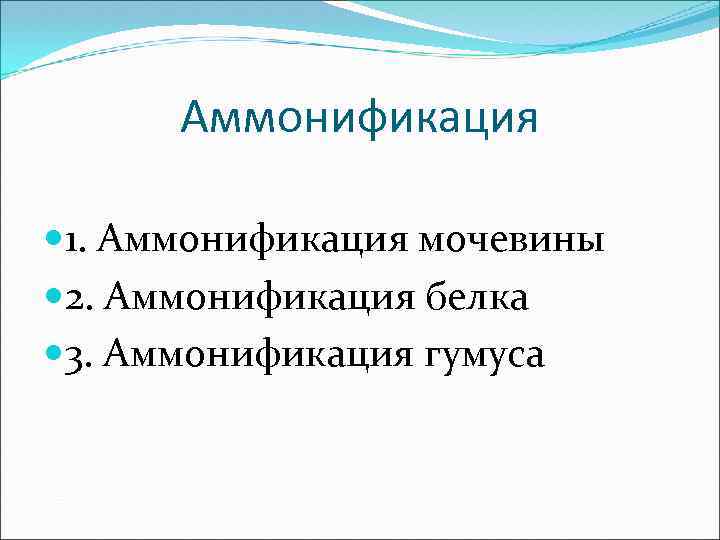 Аммонификация

1. Аммонификация мочевины
2. Аммонификация белка
3. Аммонификация гумуса